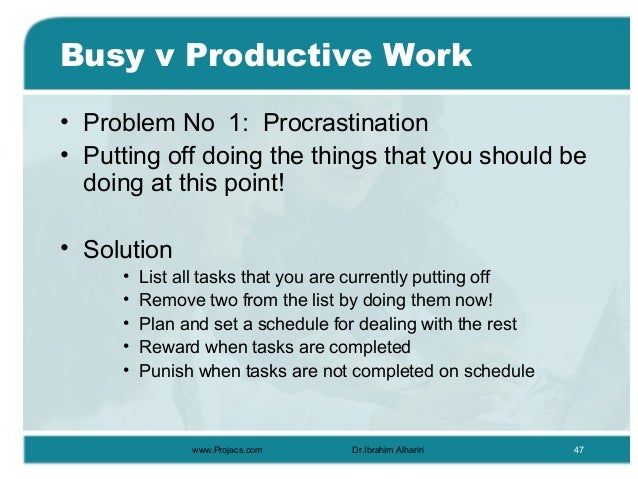 Busy v Productive Work

• Problem No 1: Procrastination
• Putting off doing the things that you should be doing at this point!

• Solution
• List all tasks that you are currently putting off
• Remove two from the list by doing them now!
• Plan and set a schedule for dealing with the rest
• Reward when tasks are completed
• Punish when tasks are not completed on schedule

www.Projacs.com Dr.Ibrahim Alhariri 47